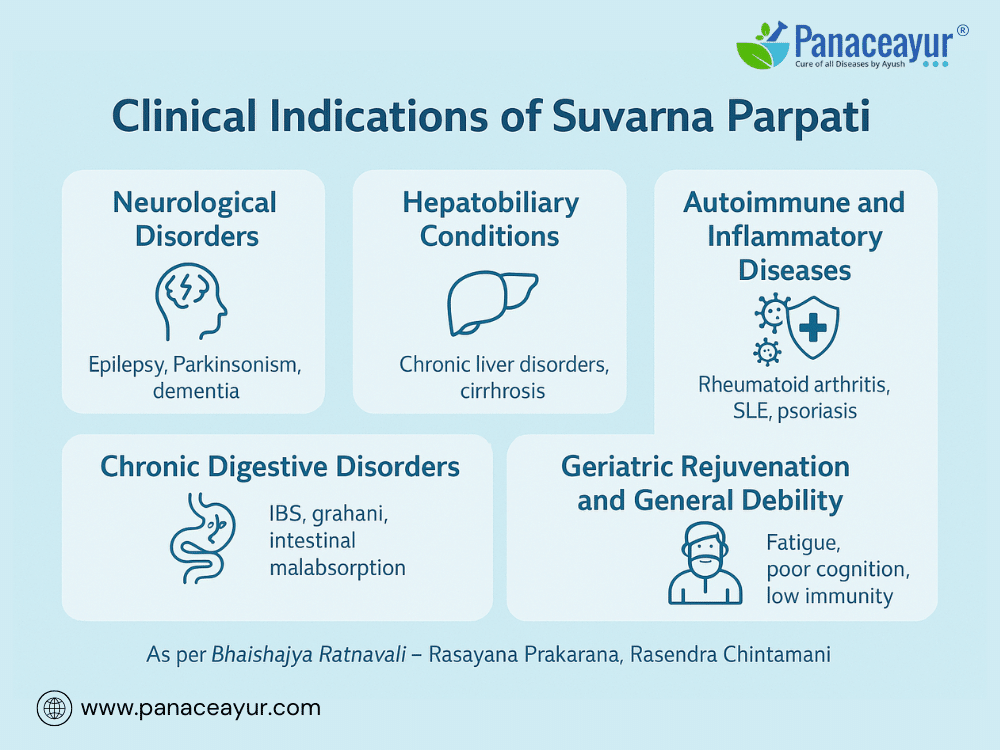 Panaceayur®
Cure of all Diseases by Ayush

Clinical Indications of Suvarna Parpati

Neurological Disorders

Epilepsy, Parkinsonism, dementia

Hepatobiliary Conditions

Chronic liver disorders, cirrhosis

Autoimmune and Inflammatory Diseases

Rheumatoid arthritis, SLE, psoriasis

Chronic Digestive Disorders

IBS, grahani, intestinal malabsorption

Geriatric Rejuvenation and General Debility

Fatigue, poor cognition, low immunity

As per Bhaishajya Ratnavali – Rasayana Prakarana, Rasendra Chintamani

www.panaceayur.com